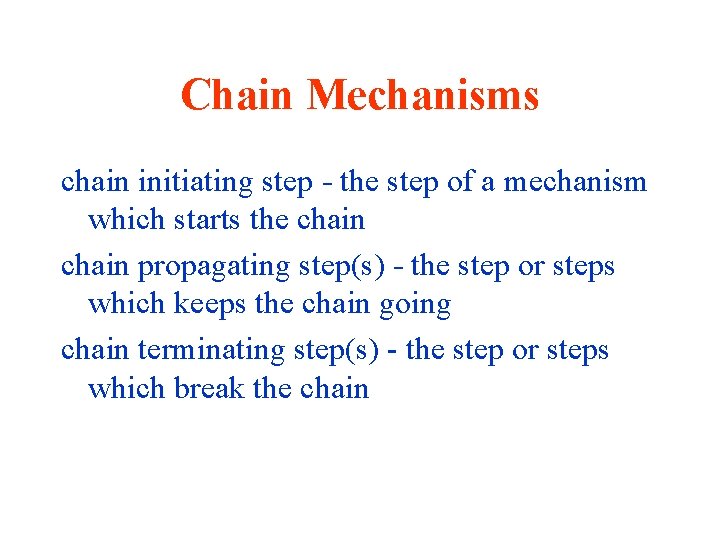 Chain Mechanisms

chain initiating step - the step of a mechanism which starts the chain

chain propagating step(s) - the step or steps which keeps the chain going

chain terminating step(s) - the step or steps which break the chain